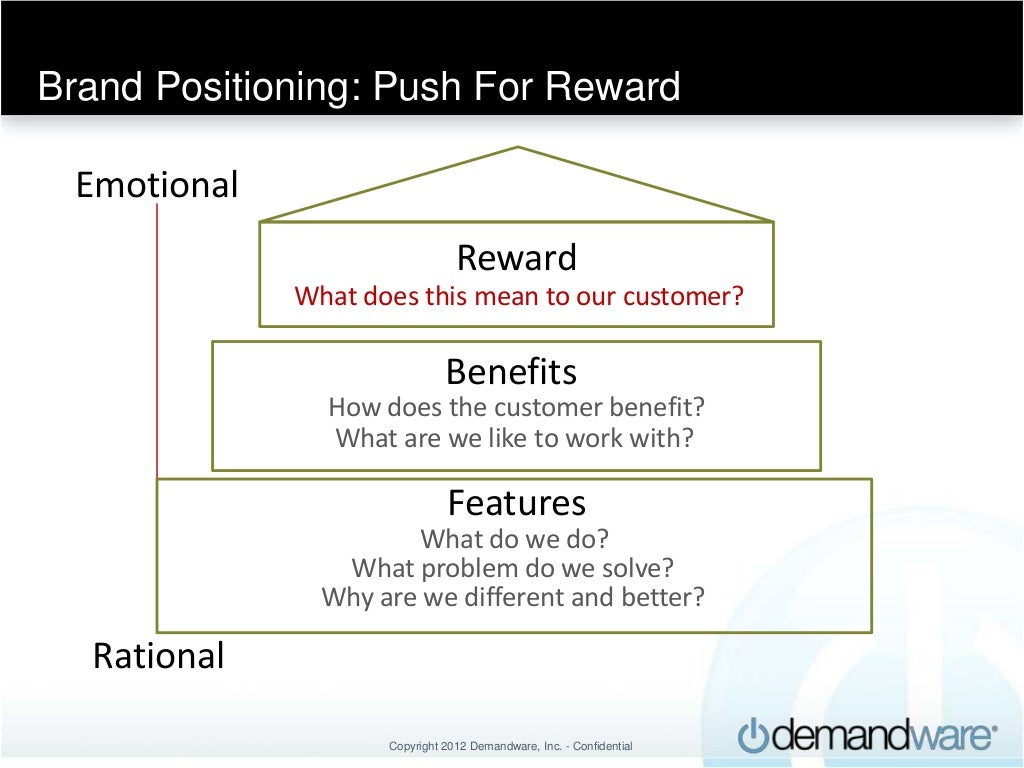 Brand Positioning: Push For Reward

Emotional

Reward
What does this mean to our customer?

Benefits
How does the customer benefit?
What are we like to work with?

Features
What do we do?
What problem do we solve?
Why are we different and better?

Rational

Copyright 2012 Demandware, Inc. - Confidential

demandware®